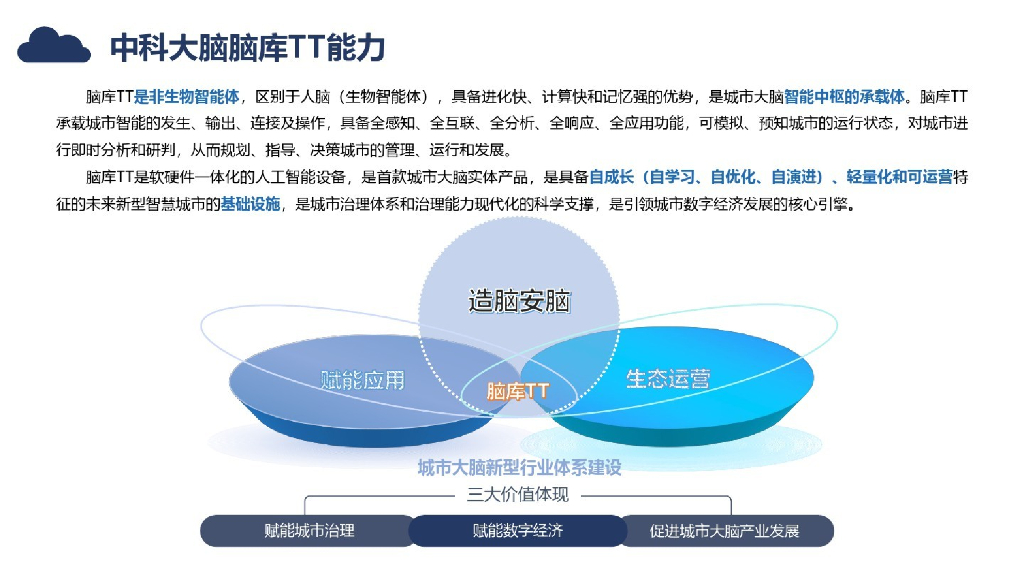 中科大脑脑库TT能力

脑库TT是非生物智能体，区别于人脑（生物智能体），具备进化快、计算快和记忆强的优势，是城市大脑智能中枢的承载体。脑库TT承载城市智能的发生、输出、连接及操作，具备全感知、全互联、全分析、全响应、全应用功能，可模拟、预知城市的运行状态，对城市进行即时分析和研判，从而规划、指导、决策城市的管理、运行和发展。

脑库TT是软硬件一体化的人工智能设备，是首款城市大脑实体产品，是具备自成长（自学习、自优化、自演进）、轻量化和可运营特征的未来新型智慧城市的基础设施，是城市治理体系和治理能力现代化的科学支撑，是引领城市数字经济发展的核心引擎。

造脑安脑

赋能应用

脑库TT

生态运营

城市大脑新型行业体系建设

三大价值体现

赋能城市治理

赋能数字经济

促进城市大脑产业发展